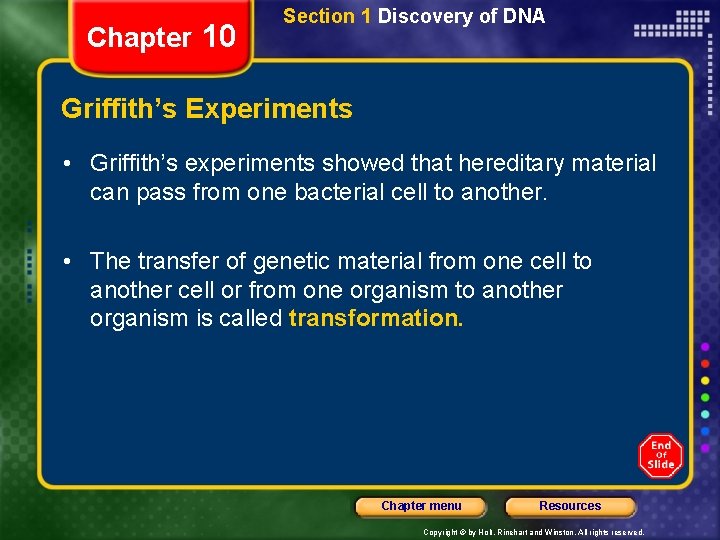 Chapter 10

Section 1 Discovery of DNA

Griffith's Experiments

• Griffith's experiments showed that hereditary material can pass from one bacterial cell to another.

• The transfer of genetic material from one cell to another cell or from one organism to another organism is called transformation.

End of Slide

Chapter menu

Resources

Copyright © by Holt, Rinehart and Winston. All rights reserved.